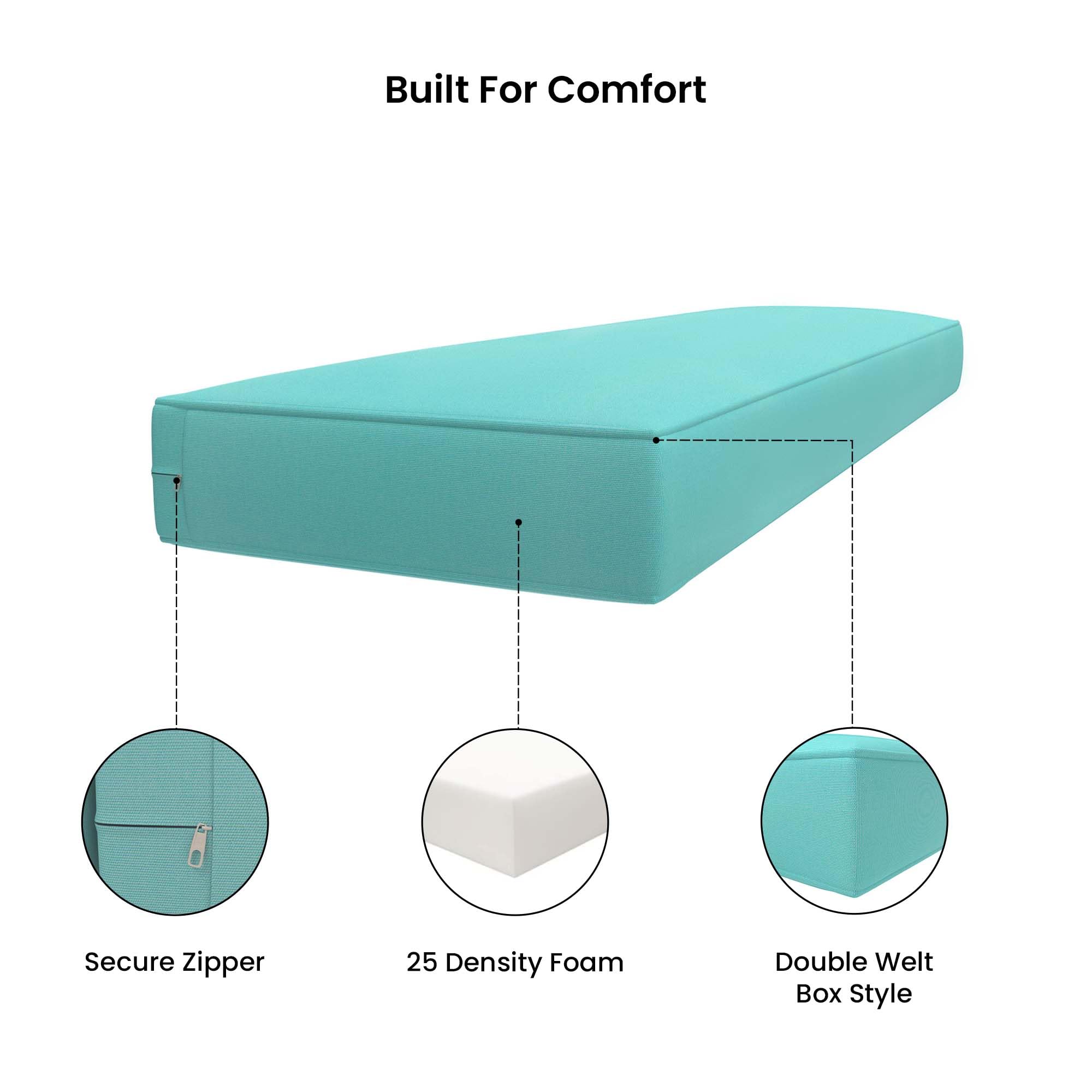 Built For Comfort

Secure Zipper

25 Density Foam

Double Welt
Box Style